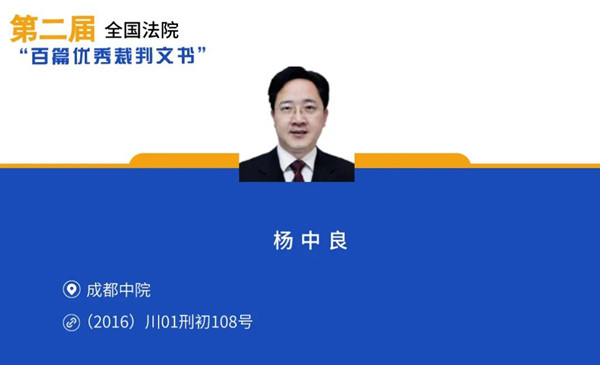 第二届 全国法院
“百篇优秀裁判文书”

杨中良

成都中院

（2016）川01刑初108号